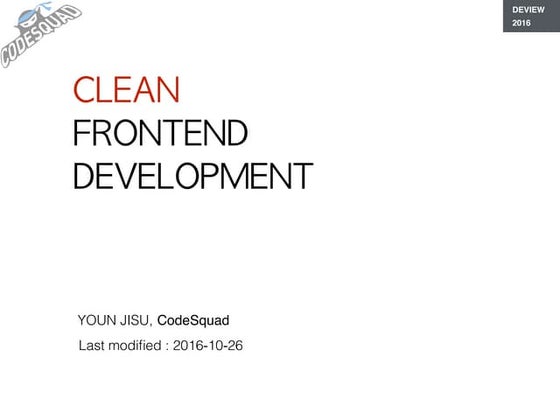 CODESQUAD

DEVIEW
2016

CLEAN
FRONTEND
DEVELOPMENT

YOUN JISU, CodeSquad
Last modified : 2016-10-26